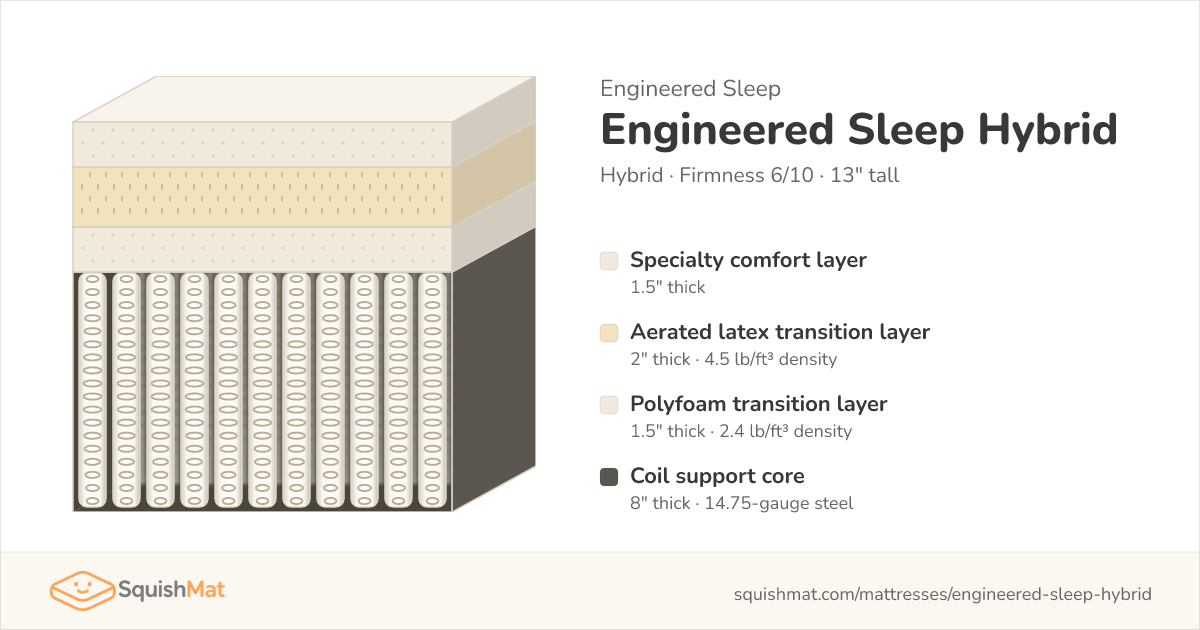 Engineered Sleep
Engineered Sleep Hybrid
Hybrid · Firmness 6/10 · 13" tall

Specialty comfort layer
1.5" thick

Aerated latex transition layer
2" thick · 4.5 lb/ft³ density

Polyfoam transition layer
1.5" thick · 2.4 lb/ft³ density

Coil support core
8" thick · 14.75-gauge steel

SquishMat

squishmat.com/mattresses/engineered-sleep-hybrid